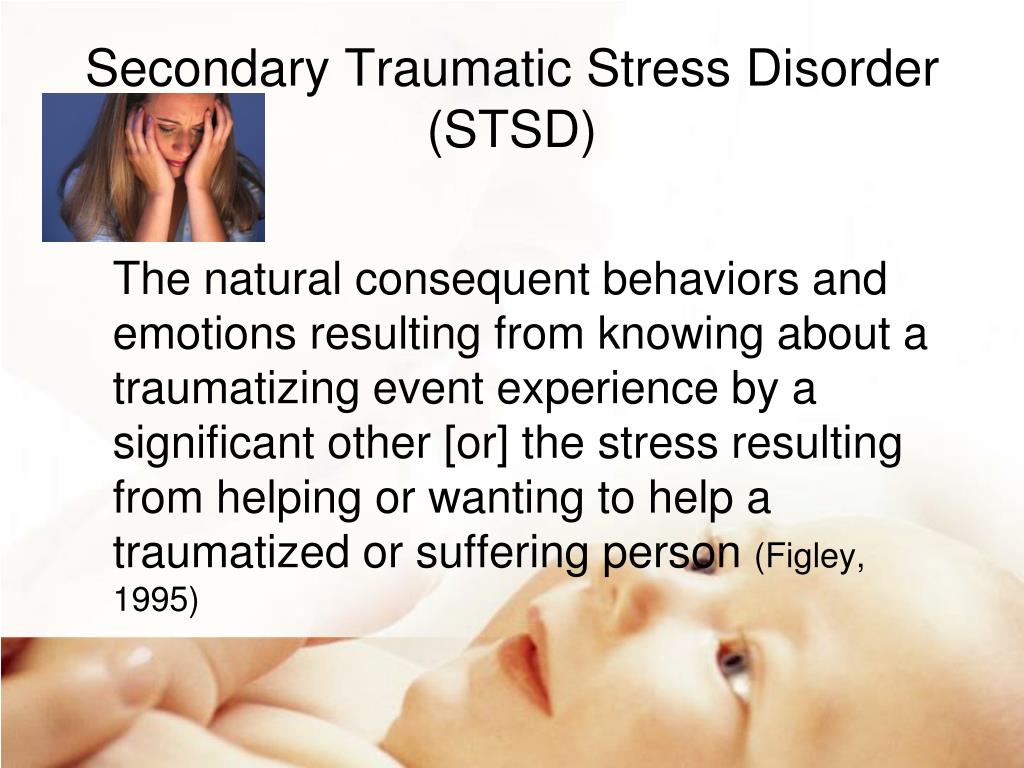 Secondary Traumatic Stress Disorder (STSD)

The natural consequent behaviors and emotions resulting from knowing about a traumatizing event experience by a significant other [or] the stress resulting from helping or wanting to help a traumatized or suffering person (Figley, 1995)